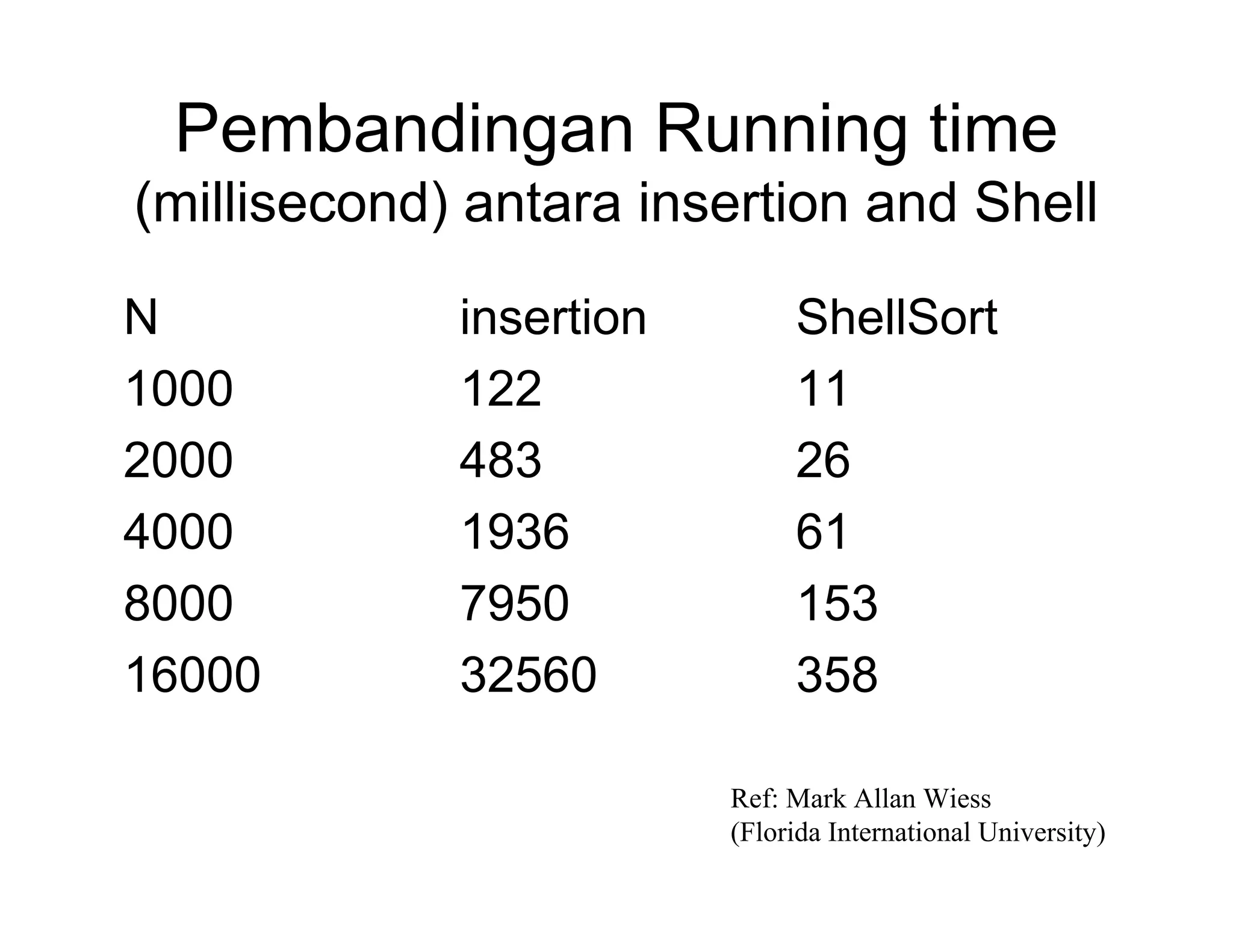 Pembandingan Running time
(millisecond) antara insertion and Shell

| N | insertion | ShellSort |
|---|---|---|
| 1000 | 122 | 11 |
| 2000 | 483 | 26 |
| 4000 | 1936 | 61 |
| 8000 | 7950 | 153 |
| 16000 | 32560 | 358 |

Ref: Mark Allan Wiess
(Florida International University)